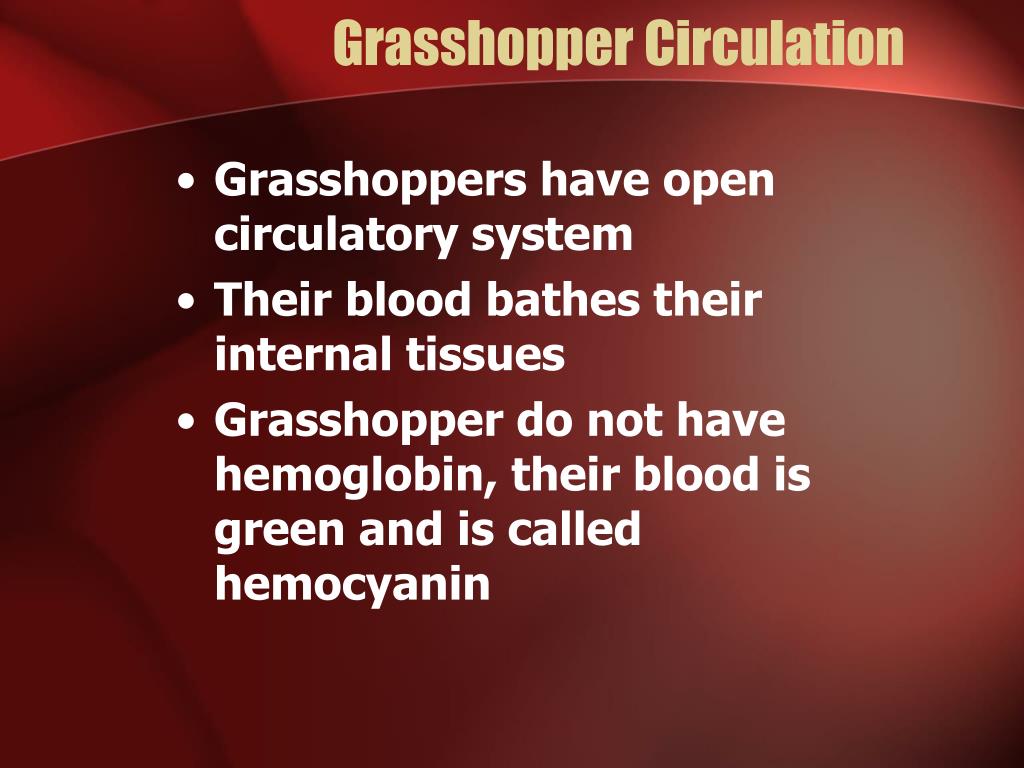 Grasshopper Circulation

• Grasshoppers have open circulatory system
• Their blood bathes their internal tissues
• Grasshopper do not have hemoglobin, their blood is green and is called hemocyanin